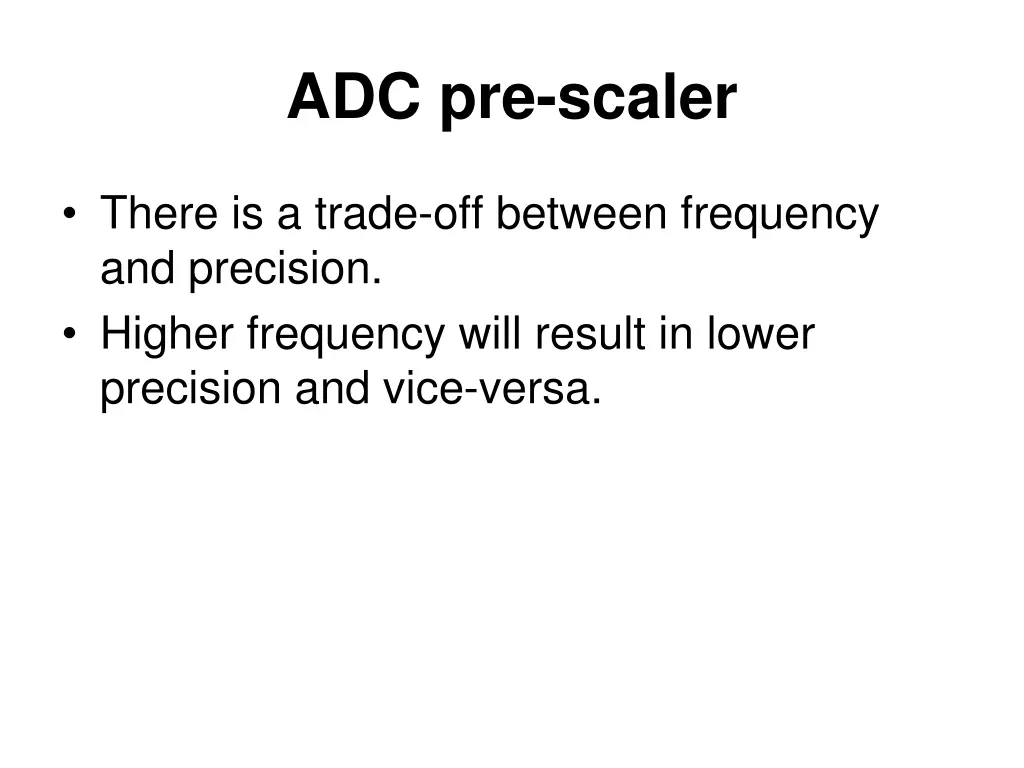 ADC pre-scaler

• There is a trade-off between frequency and precision.
• Higher frequency will result in lower precision and vice-versa.